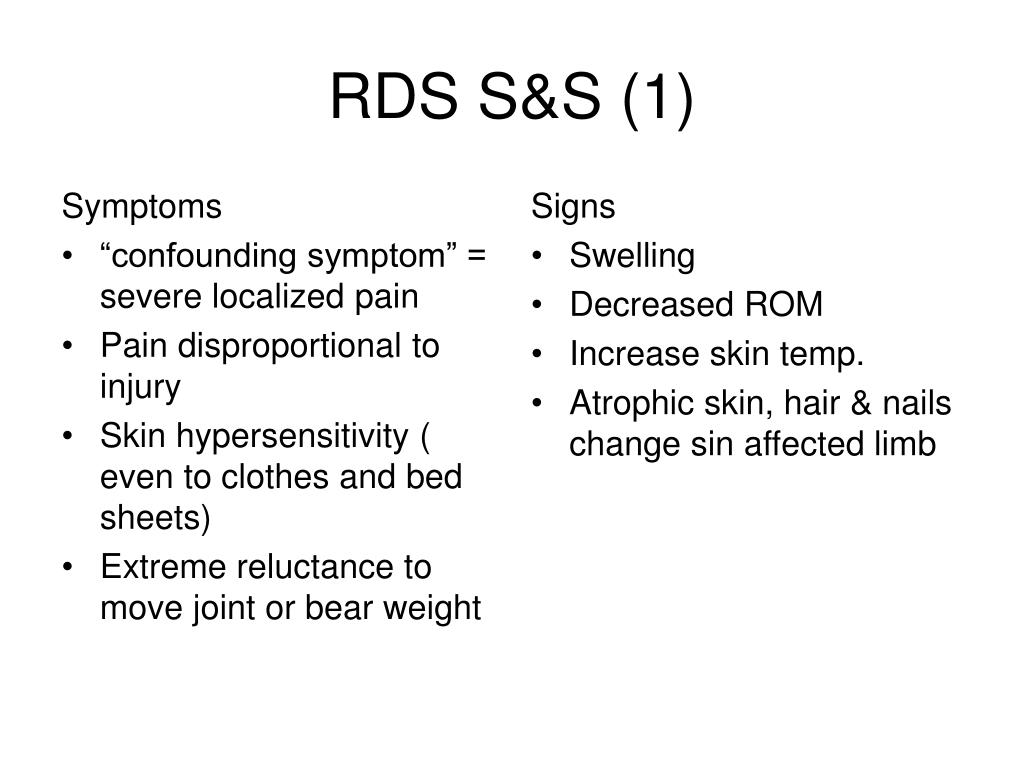 RDS S&S (1)

Symptoms
• “confounding symptom” = severe localized pain
• Pain disproportional to injury
• Skin hypersensitivity ( even to clothes and bed sheets)
• Extreme reluctance to move joint or bear weight

Signs
• Swelling
• Decreased ROM
• Increase skin temp.
• Atrophic skin, hair & nails change sin affected limb